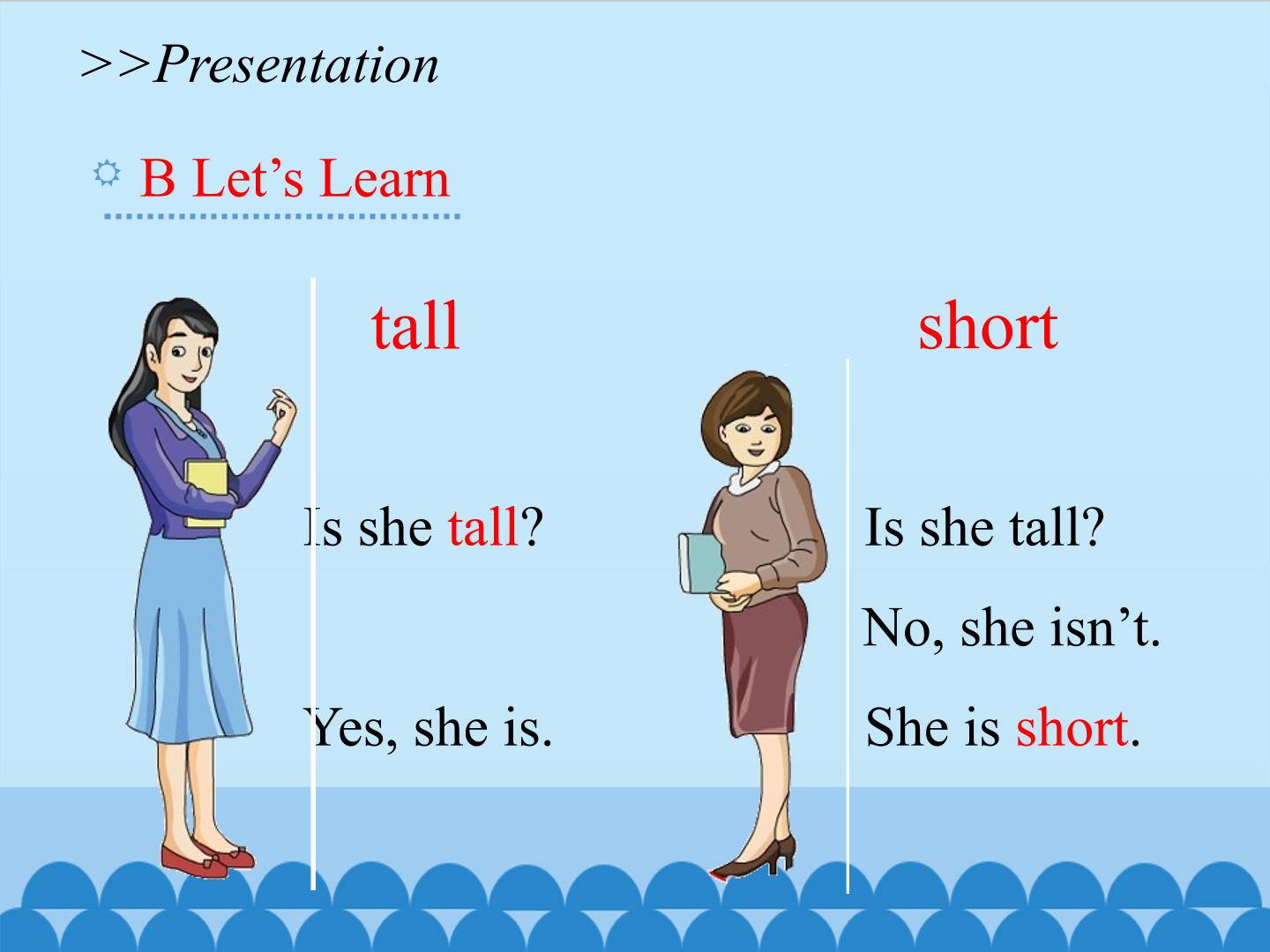 >>Presentation

B Let's Learn

tall

Is she tall?

Yes, she is.

short

Is she tall?

No, she isn't.

She is short.